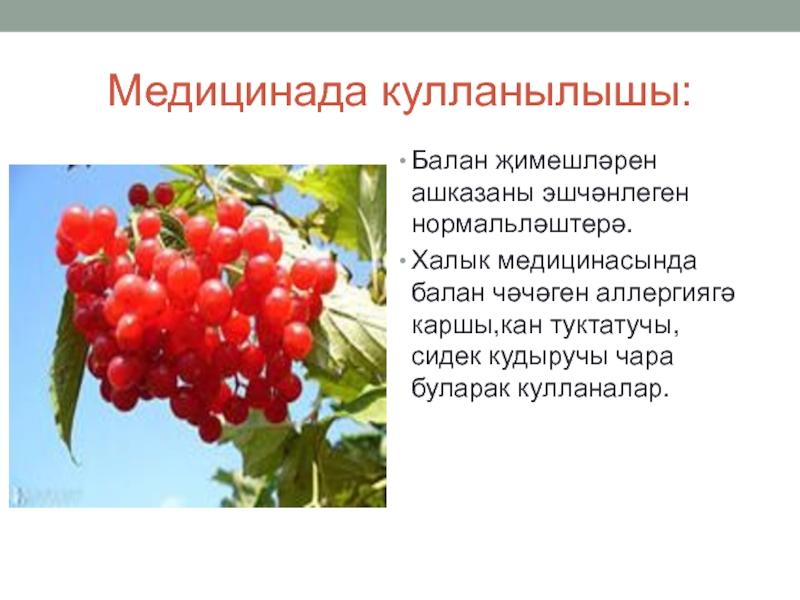 Медицинада кулланылышы:

• Балан җимешләрен ашказаны эшчәнлеген нормальләштерә.

• Халык медицинасында балан чәчәген аллергиягә каршы,кан туктатучы, сидек кудыручы чара буларак кулланалар.